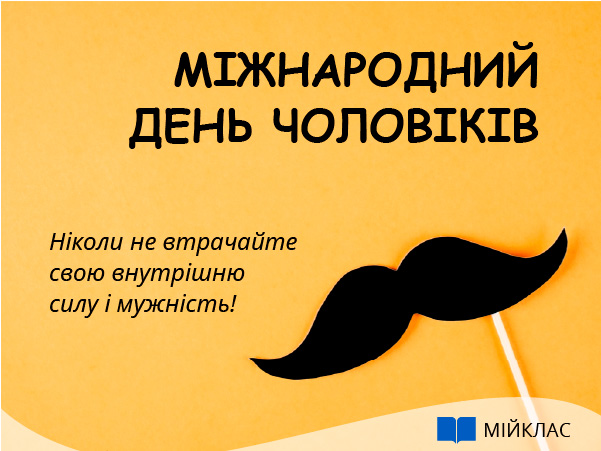 МІЖНАРОДНИЙ ДЕНЬ ЧОЛОВІКІВ

Ніколи не втрачайте свою внутрішню силу і мужність!

МІЙКЛАС